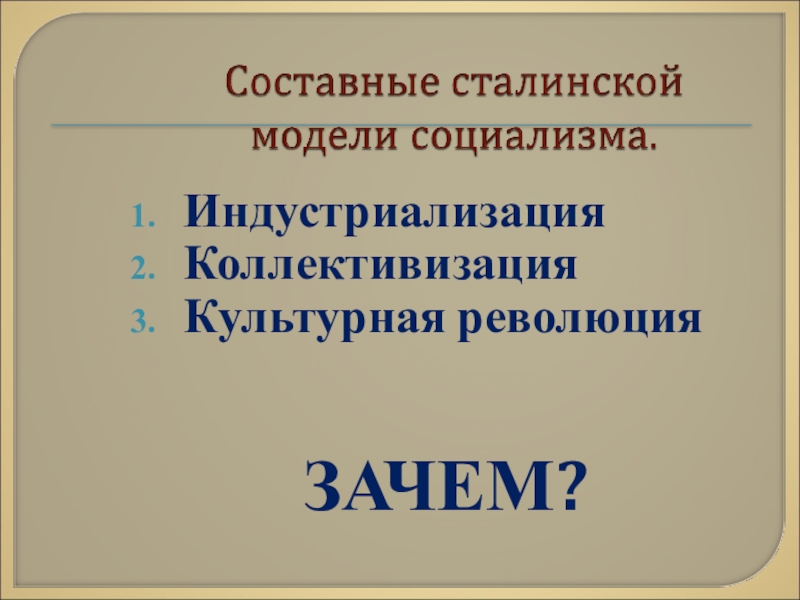 Составные сталинской модели социализма.

1. Индустриализация
2. Коллективизация
3. Культурная революция

ЗАЧЕМ?